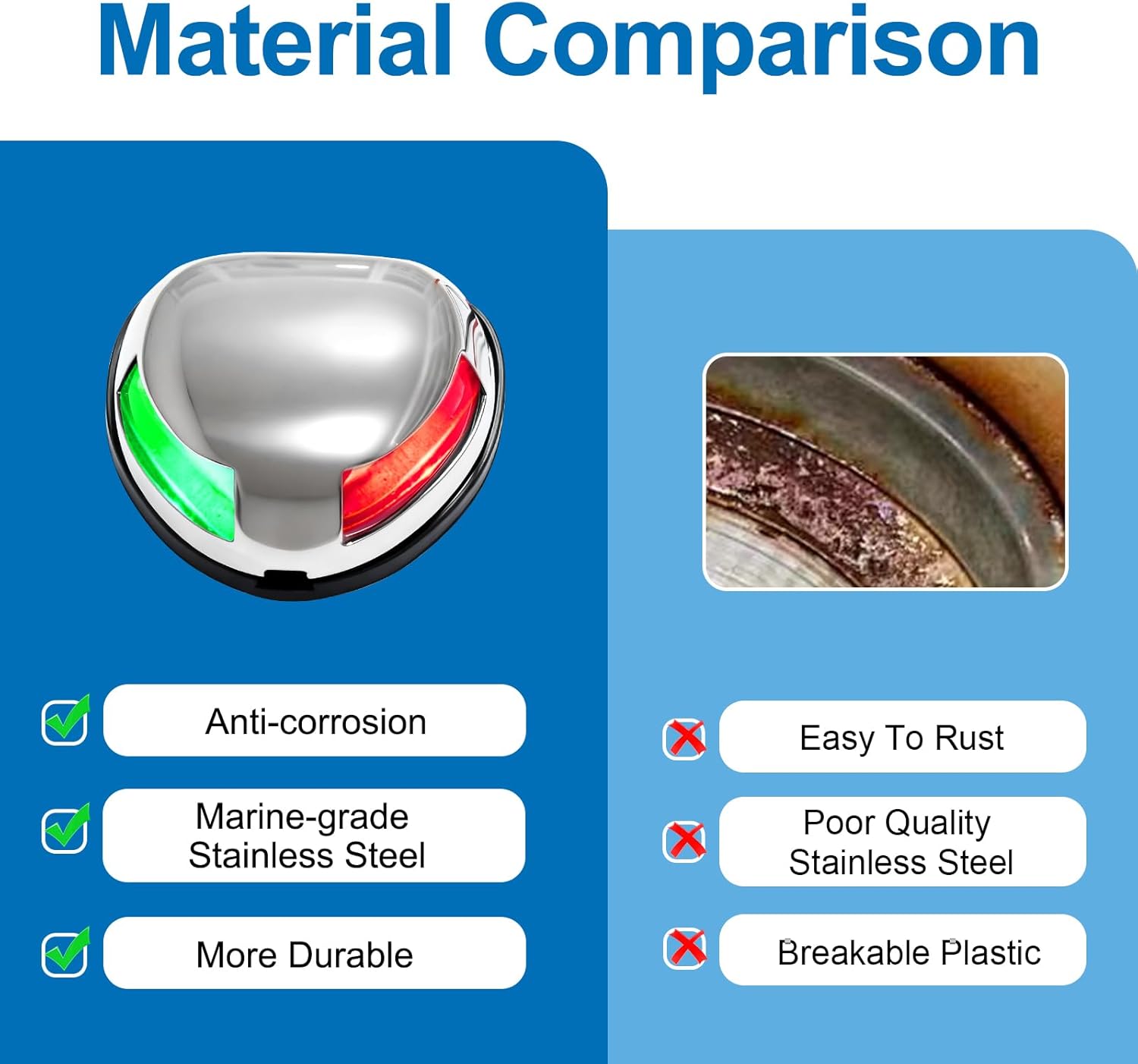 Material Comparison

Anti-corrosion

Marine-grade Stainless Steel

More Durable

Easy To Rust

Poor Quality Stainless Steel

Breakable Plastic